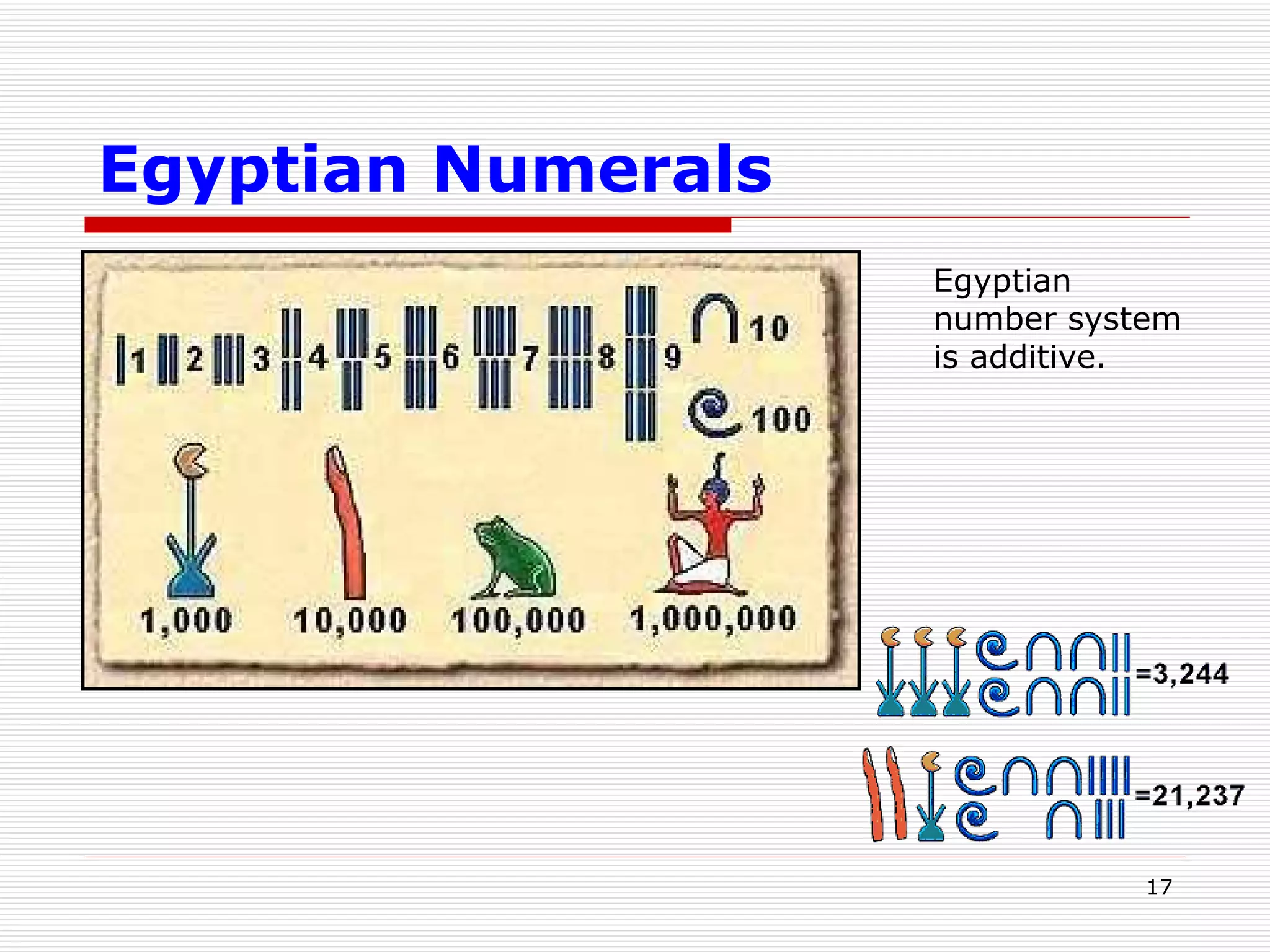 Egyptian Numerals

1 2 3 4 5 6 7 8 9 10

100

1,000 10,000 100,000 1,000,000

Egyptian number system is additive.

=3,244

=21,237

17